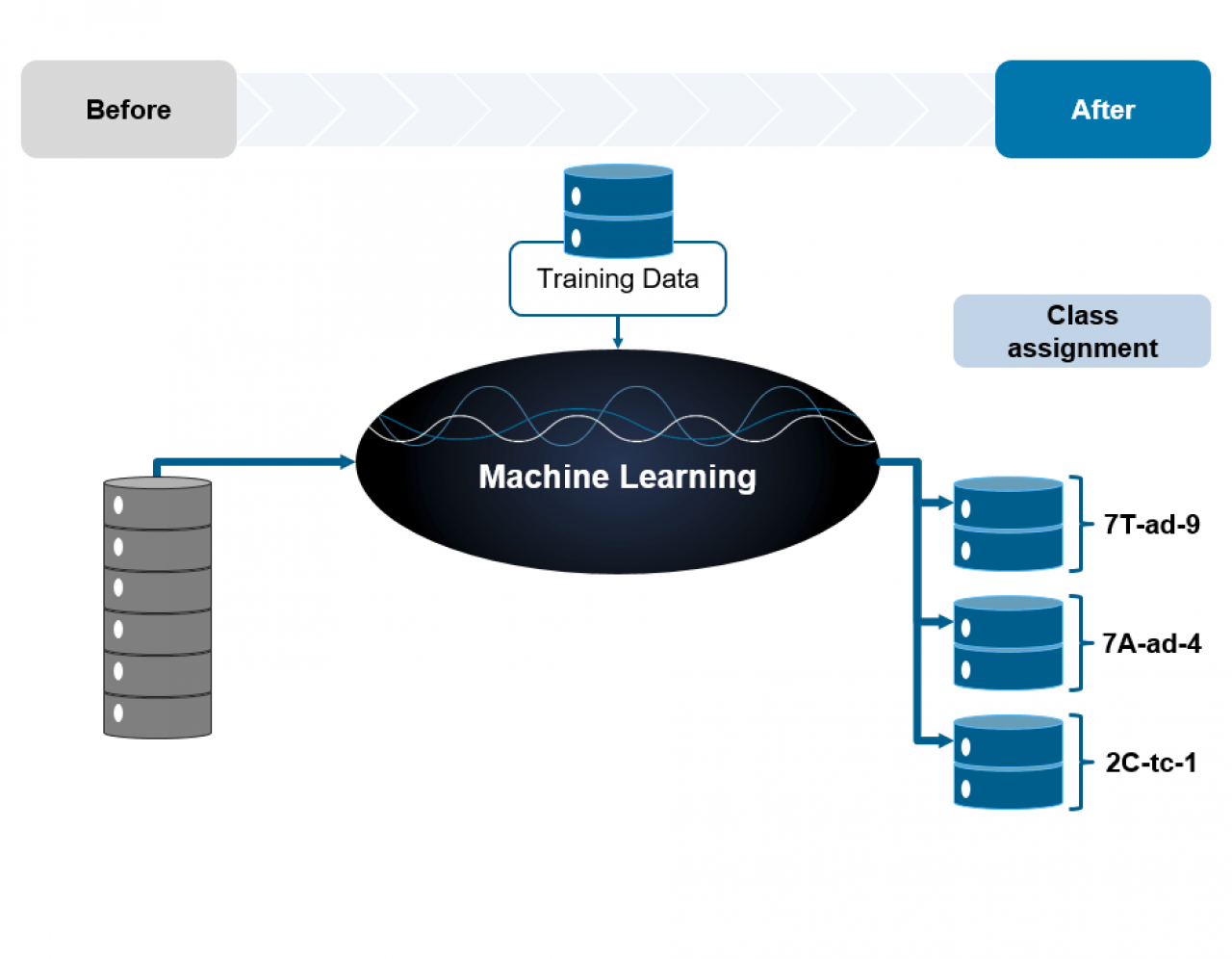 Before

After

Training Data

Class assignment

Machine Learning

7T-ad-9

7A-ad-4

2C-tc-1